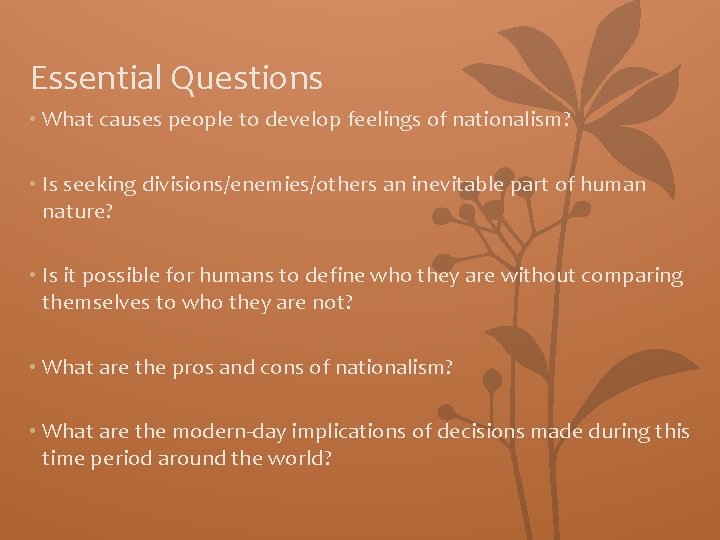 Essential Questions

• What causes people to develop feelings of nationalism?

• Is seeking divisions/enemies/others an inevitable part of human nature?

• Is it possible for humans to define who they are without comparing themselves to who they are not?

• What are the pros and cons of nationalism?

• What are the modern-day implications of decisions made during this time period around the world?